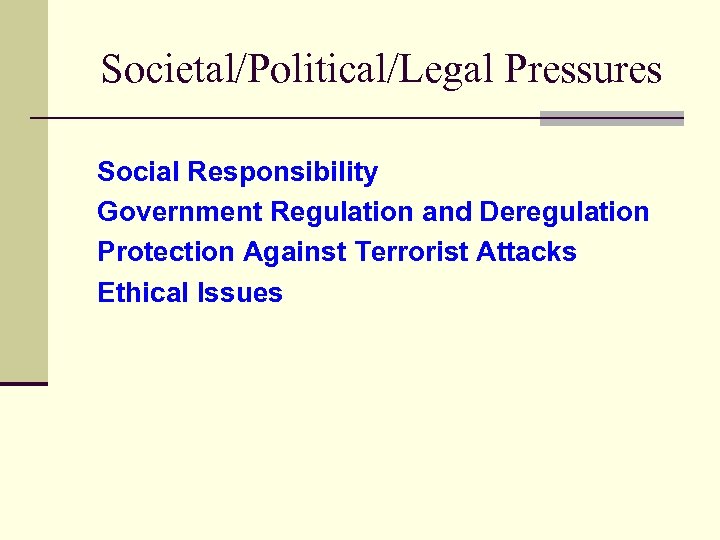 Societal/Political/Legal Pressures

Social Responsibility
Government Regulation and Deregulation
Protection Against Terrorist Attacks
Ethical Issues